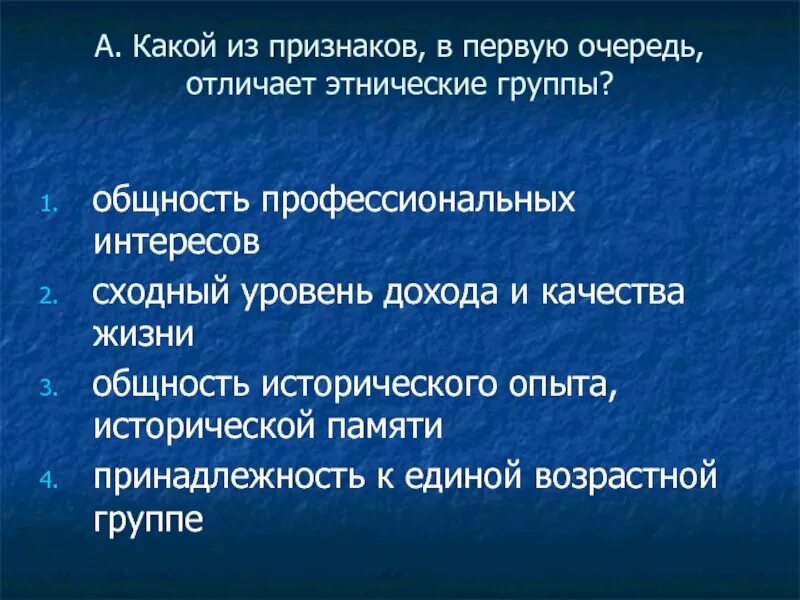 А. Какой из признаков, в первую очередь, отличает этнические группы?

1. общность профессиональных интересов
2. сходный уровень дохода и качества жизни
3. общность исторического опыта, исторической памяти
4. принадлежность к единой возрастной группе